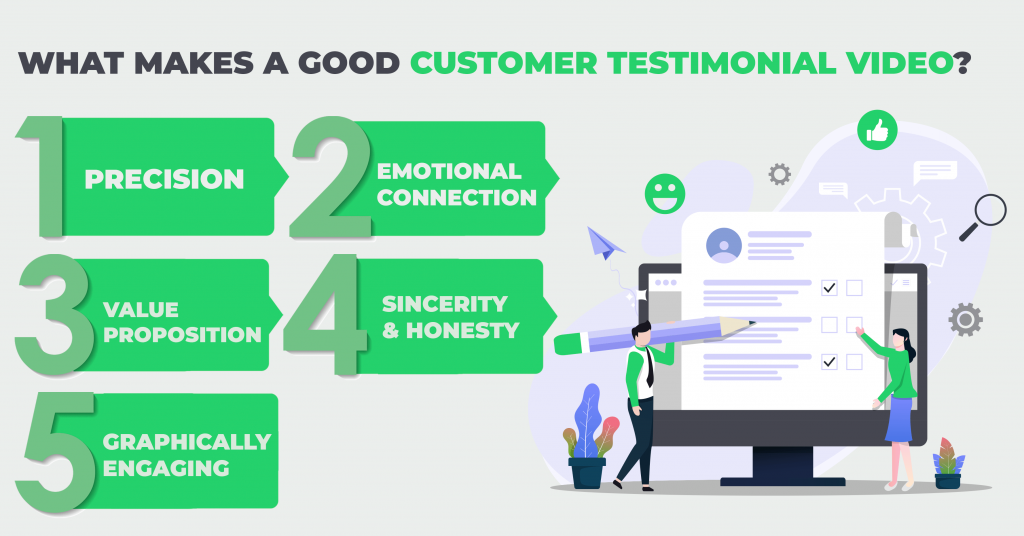 WHAT MAKES A GOOD CUSTOMER TESTIMONIAL VIDEO?

1 PRECISION

2 EMOTIONAL CONNECTION

3 VALUE PROPOSITION

4 SINCERITY & HONESTY

5 GRAPHICALLY ENGAGING